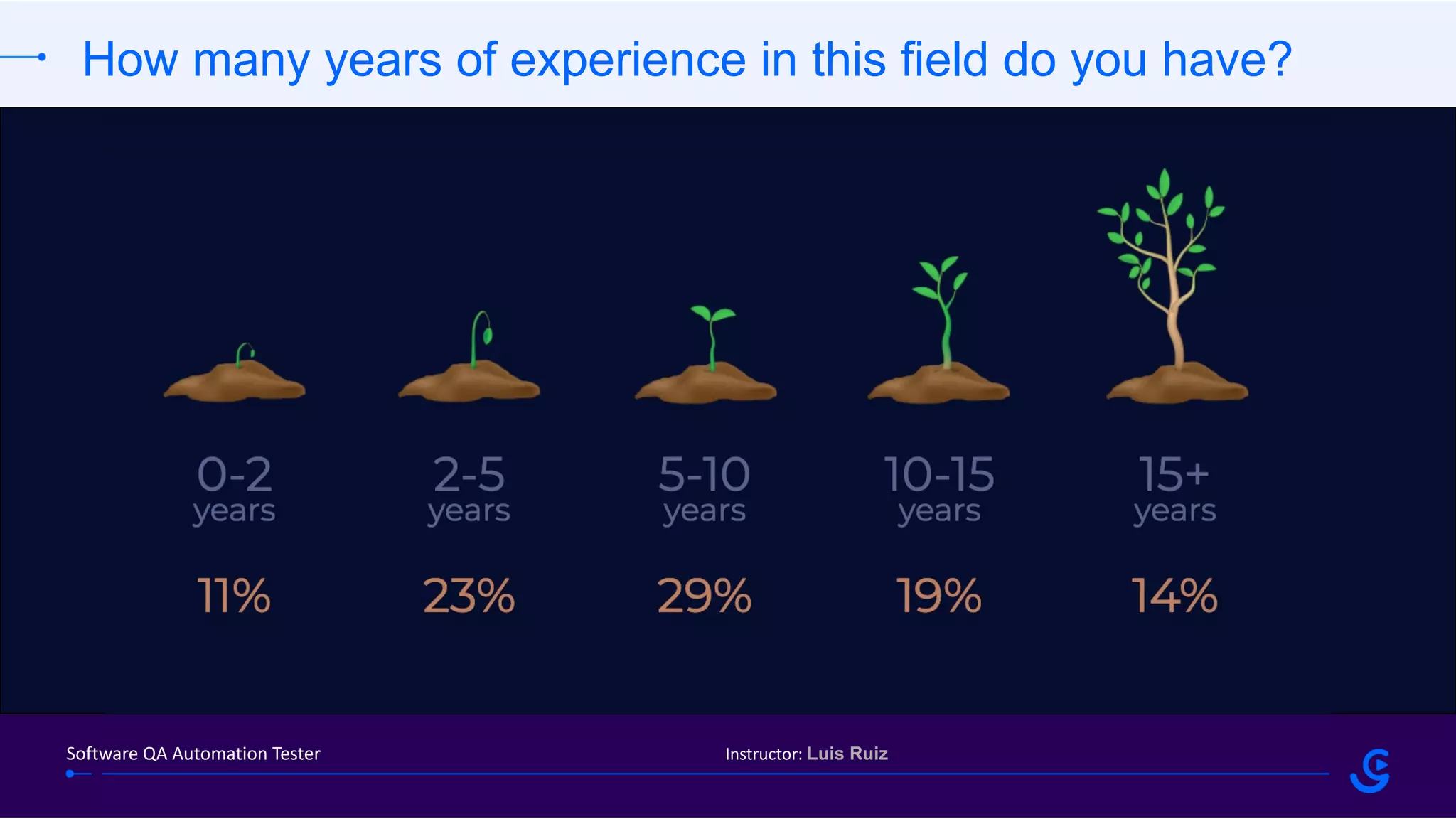 How many years of experience in this field do you have?

0-2 years

11%

2-5 years

23%

5-10 years

29%

10-15 years

19%

15+ years

14%

Software QA Automation Tester

Instructor: Luis Ruiz